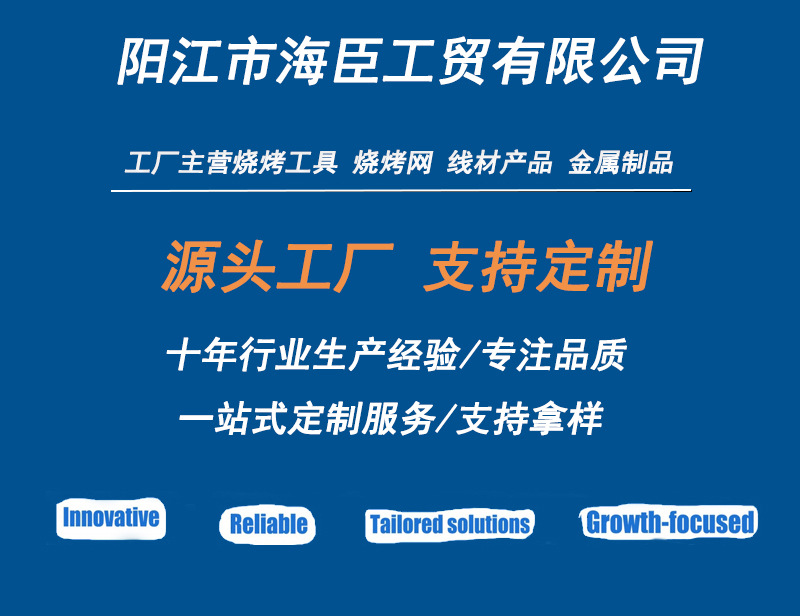 阳江市海臣工贸有限公司

工厂主营烧烤工具 烧烤网 线材产品 金属制品

源头工厂 支持定制

十年行业生产经验/专注品质

一站式定制服务/支持拿样

Innovative

Reliable

Tailored solutions

Growth-focused